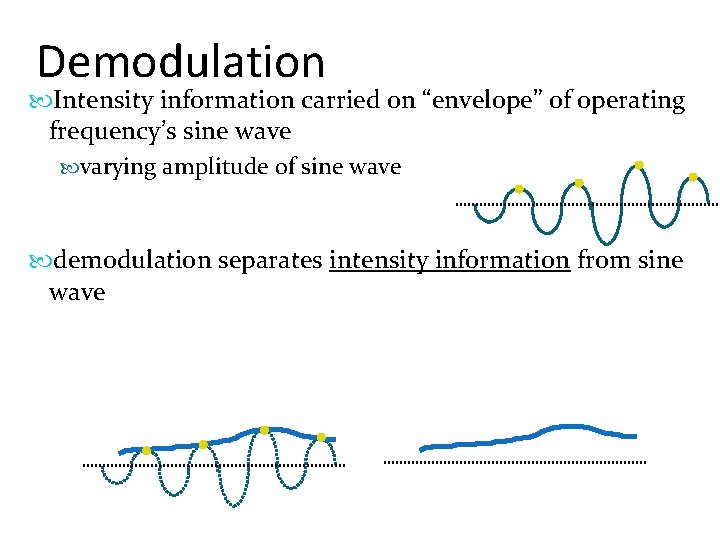 Demodulation

Intensity information carried on “envelope” of operating frequency’s sine wave

varying amplitude of sine wave

demodulation separates intensity information from sine wave